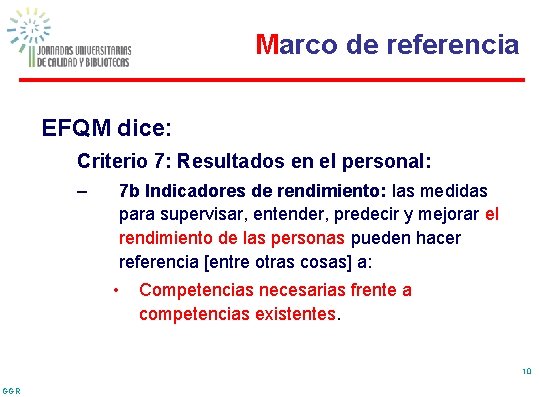 II JORNADAS UNIVERSITARIAS DE CALIDAD Y BIBLIOTECAS

Marco de referencia

EFQM dice:

Criterio 7: Resultados en el personal:

– 7b Indicadores de rendimiento: las medidas para supervisar, entender, predecir y mejorar el rendimiento de las personas pueden hacer referencia [entre otras cosas] a:

• Competencias necesarias frente a competencias existentes.

10

GGR